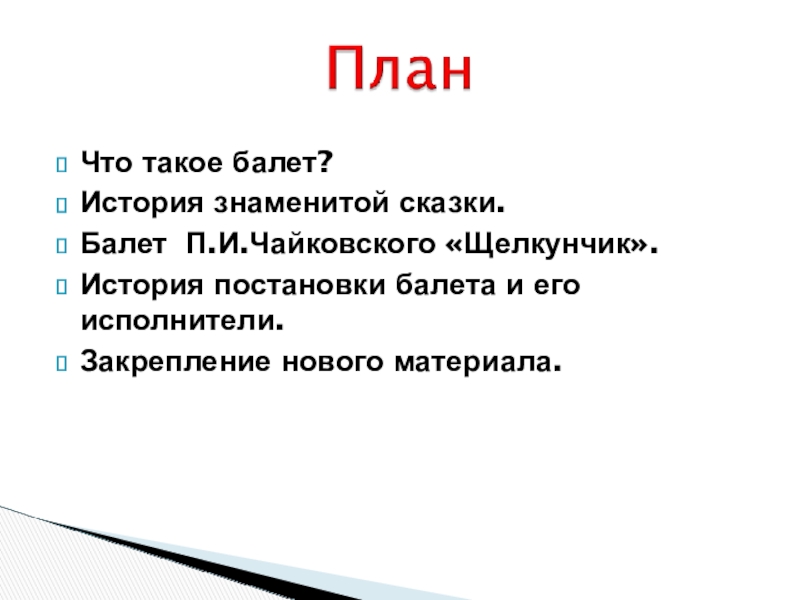 План

Что такое балет?
История знаменитой сказки.
Балет П.И.Чайковского «Щелкунчик».
История постановки балета и его исполнители.
Закрепление нового материала.